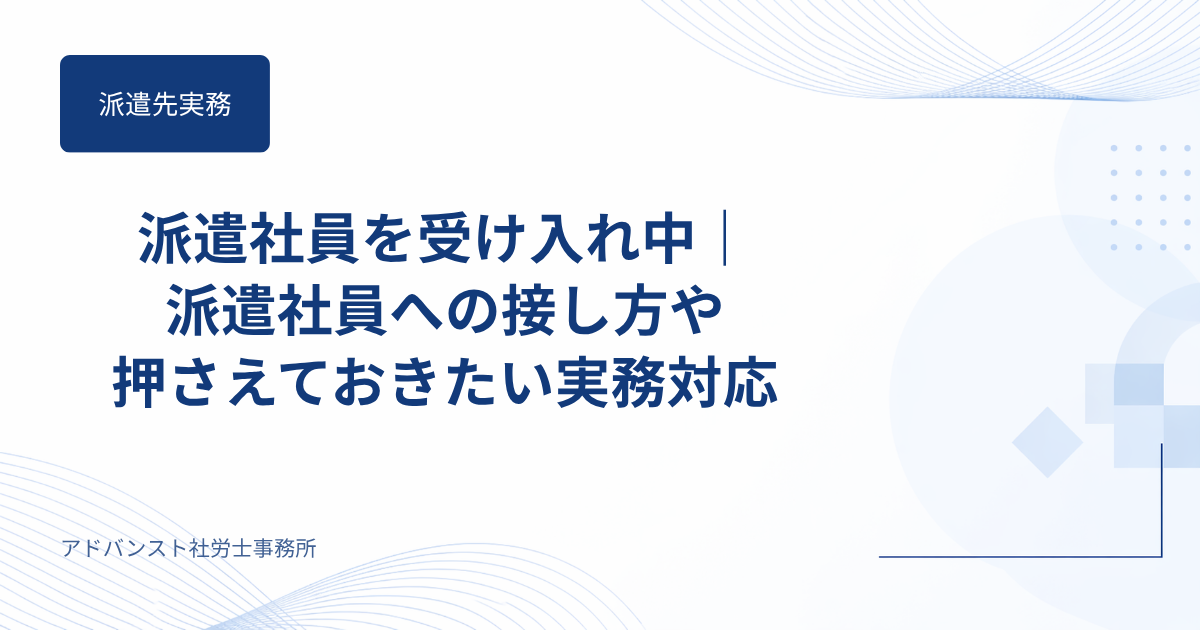 派遣先実務

派遣社員を受け入れ中｜派遣社員への接し方や押さえておきたい実務対応

アドバンスト社労士事務所